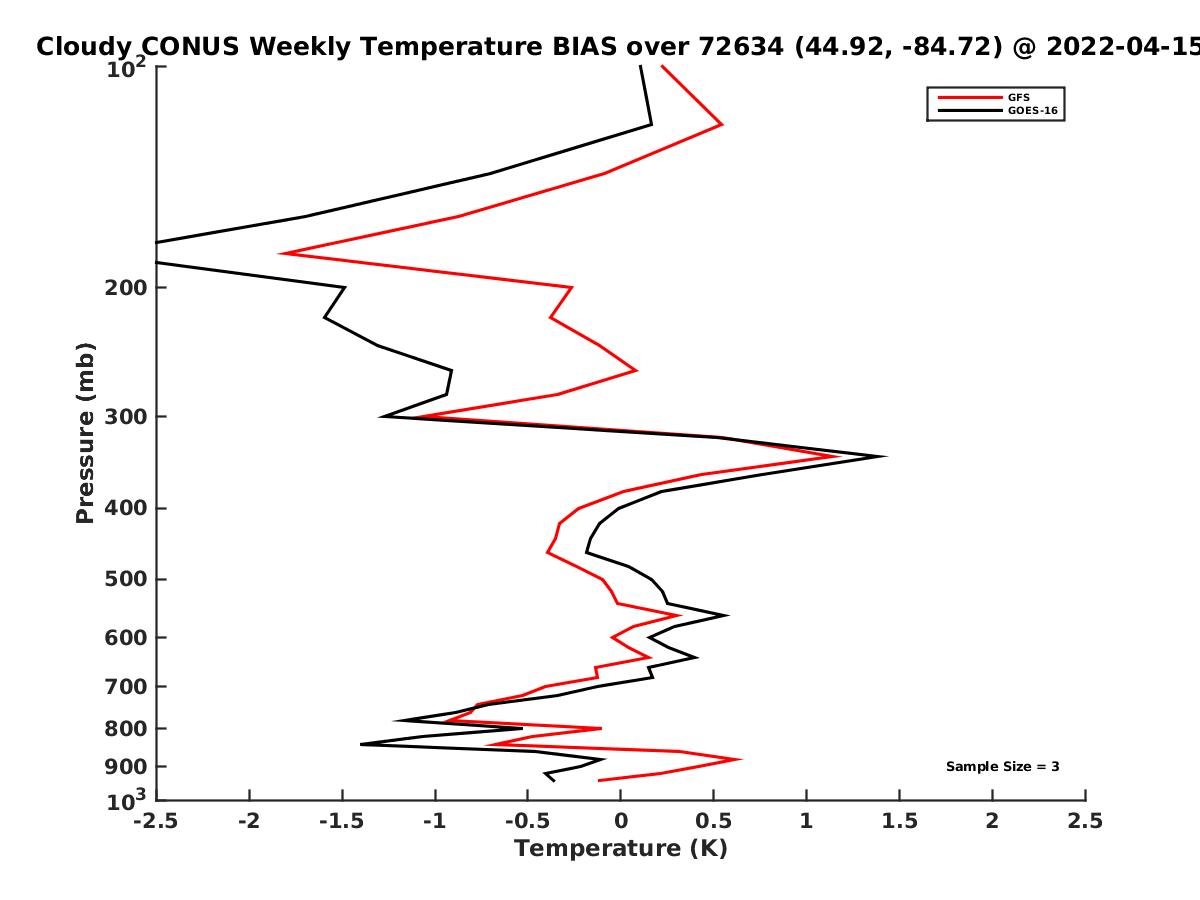 Cloudy CONUS Weekly Temperature BIAS over 72634 (44.92, -84.72) @ 2022-04-15

GFS
GOES-16

Pressure (mb)

$10^2$
200
300
400
500
600
700
800
900
$10^3$

Sample Size = 3

-2.5 -2 -1.5 -1 -0.5 0 0.5 1 1.5 2 2.5

Temperature (K)